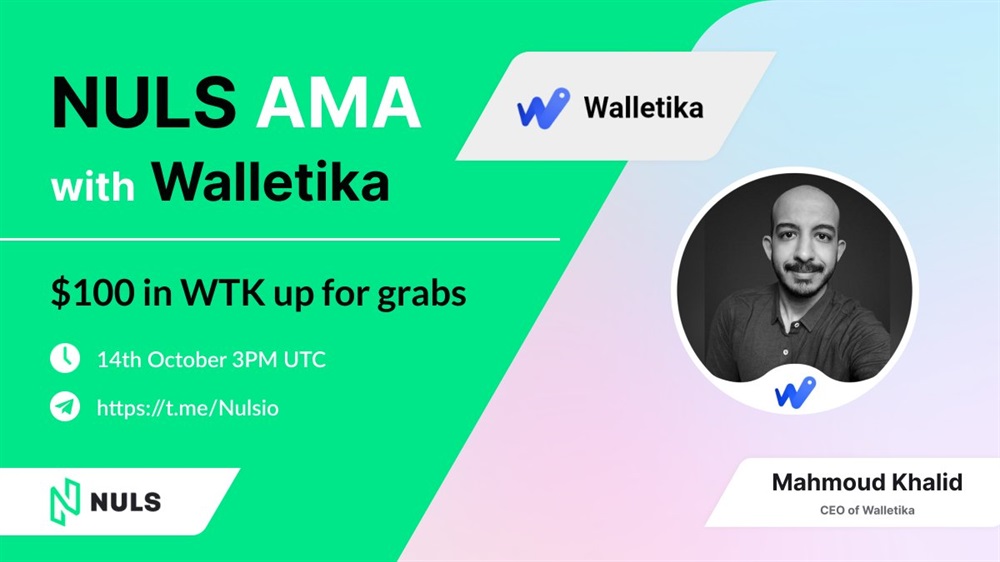 NULS AMA with Walletika

$100 in WTK up for grabs

14th October 3PM UTC

https://t.me/Nulsio

NULS

Walletika

Mahmoud Khalid
CEO of Walletika